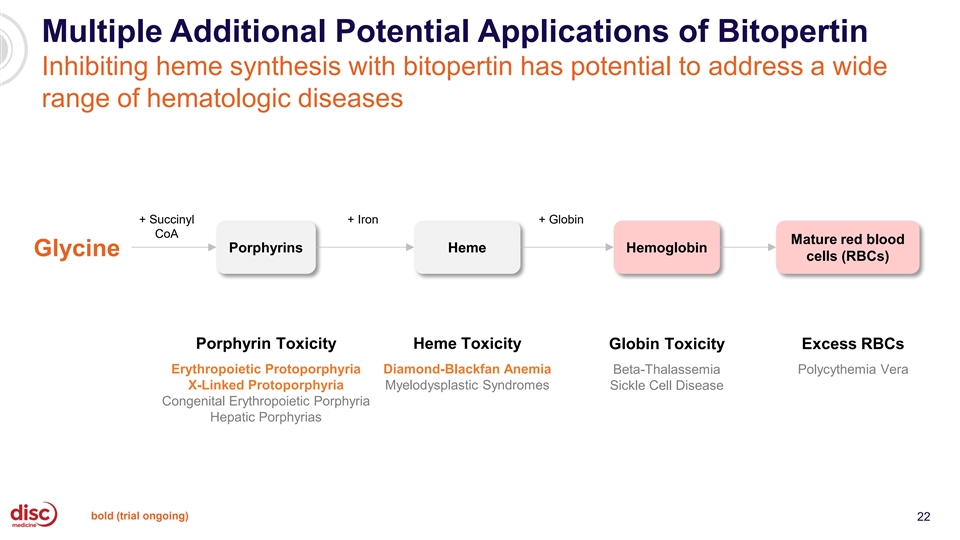 Multiple Additional Potential Applications of Bitopertin
Inhibiting heme synthesis with bitopertin has potential to address a wide range of hematologic diseases

Glycine

+ Succinyl CoA

Porphyrins

+ Iron

Heme

+ Globin

Hemoglobin

Mature red blood cells (RBCs)

Porphyrin Toxicity
Erythropoietic Protoporphyria
X-Linked Protoporphyria
Congenital Erythropoietic Porphyria
Hepatic Porphyrias

Heme Toxicity
Diamond-Blackfan Anemia
Myelodysplastic Syndromes

Globin Toxicity
Beta-Thalassemia
Sickle Cell Disease

Excess RBCs
Polycythemia Vera

disc medicine

bold (trial ongoing)

22